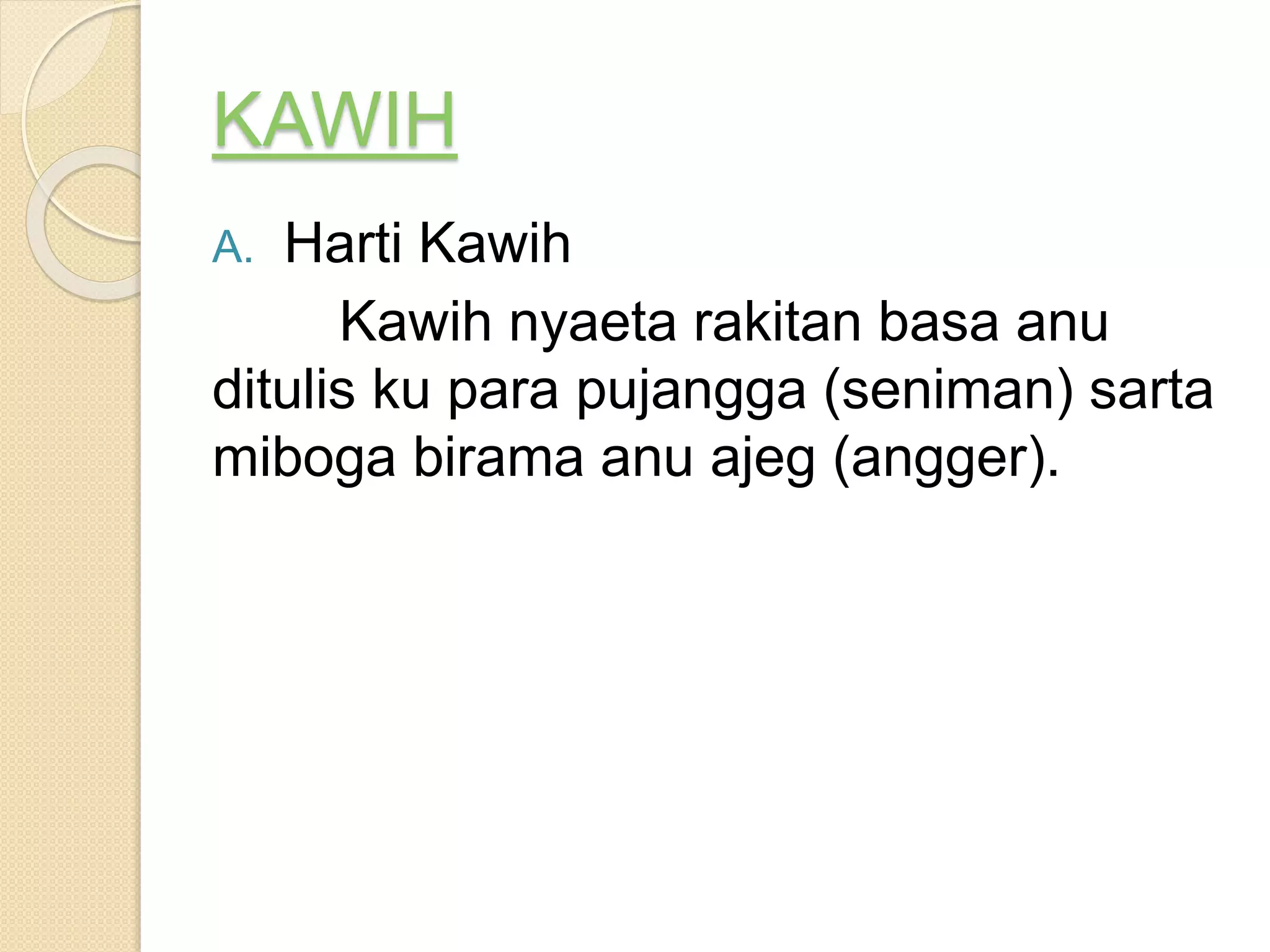 KAWIH

A. Harti Kawih

Kawih nyaeta rakitan basa anu ditulis ku para pujangga (seniman) sarta miboga birama anu ajeg (angger).